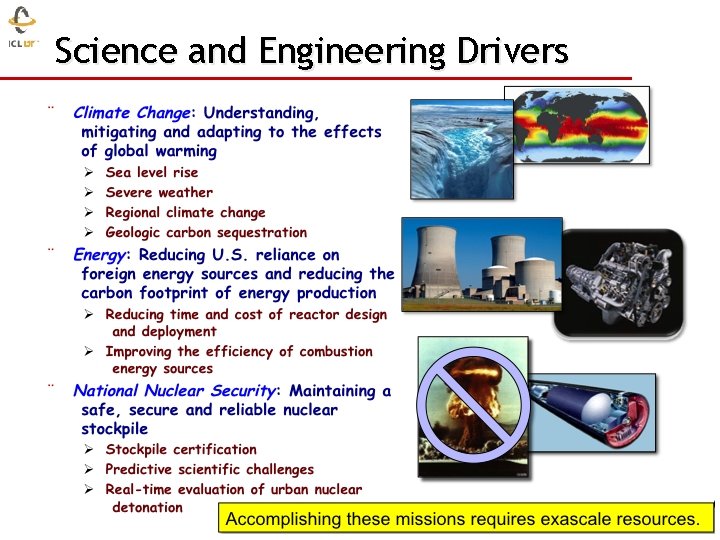 ICL UT

Science and Engineering Drivers

¨ Climate Change: Understanding, mitigating and adapting to the effects of global warming
➢ Sea level rise
➢ Severe weather
➢ Regional climate change
➢ Geologic carbon sequestration

¨ Energy: Reducing U.S. reliance on foreign energy sources and reducing the carbon footprint of energy production
➢ Reducing time and cost of reactor design and deployment
➢ Improving the efficiency of combustion energy sources

¨ National Nuclear Security: Maintaining a safe, secure and reliable nuclear stockpile
➢ Stockpile certification
➢ Predictive scientific challenges
➢ Real-time evaluation of urban nuclear detonation

Accomplishing these missions requires exascale resources.